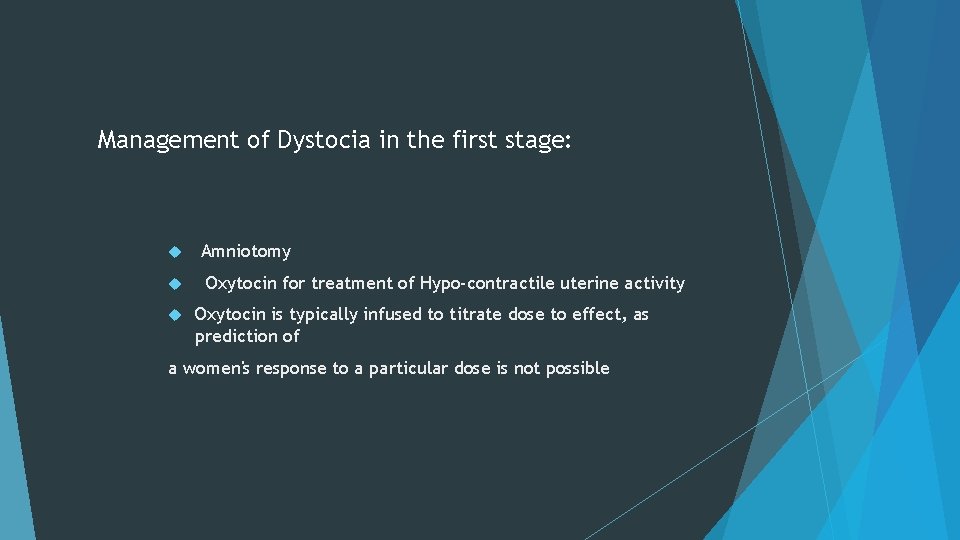 Management of Dystocia in the first stage:

Amniotomy

Oxytocin for treatment of Hypo-contractile uterine activity

Oxytocin is typically infused to titrate dose to effect, as prediction of

a women's response to a particular dose is not possible